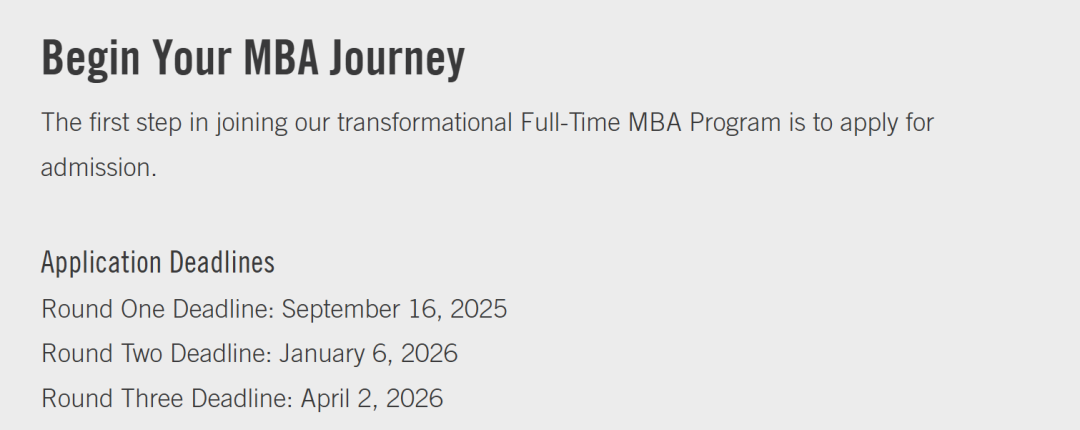 Begin Your MBA Journey

The first step in joining our transformational Full-Time MBA Program is to apply for admission.

Application Deadlines

Round One Deadline: September 16, 2025

Round Two Deadline: January 6, 2026

Round Three Deadline: April 2, 2026